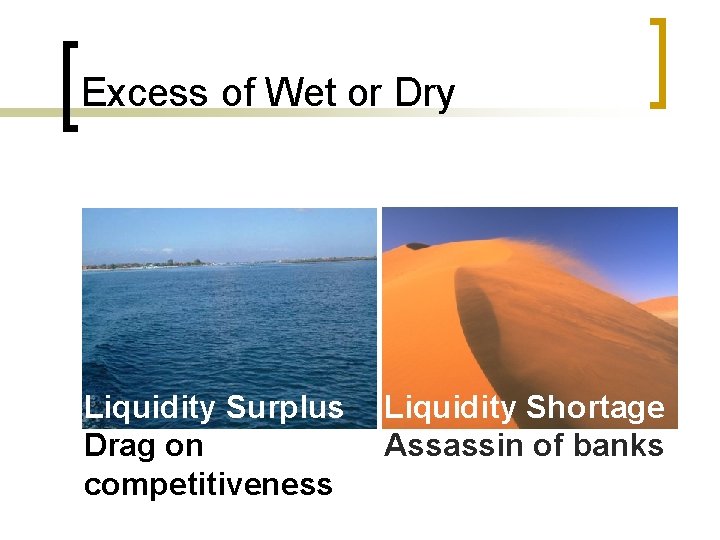 Excess of Wet or Dry

Liquidity Surplus
Drag on competitiveness

Liquidity Shortage
Assassin of banks